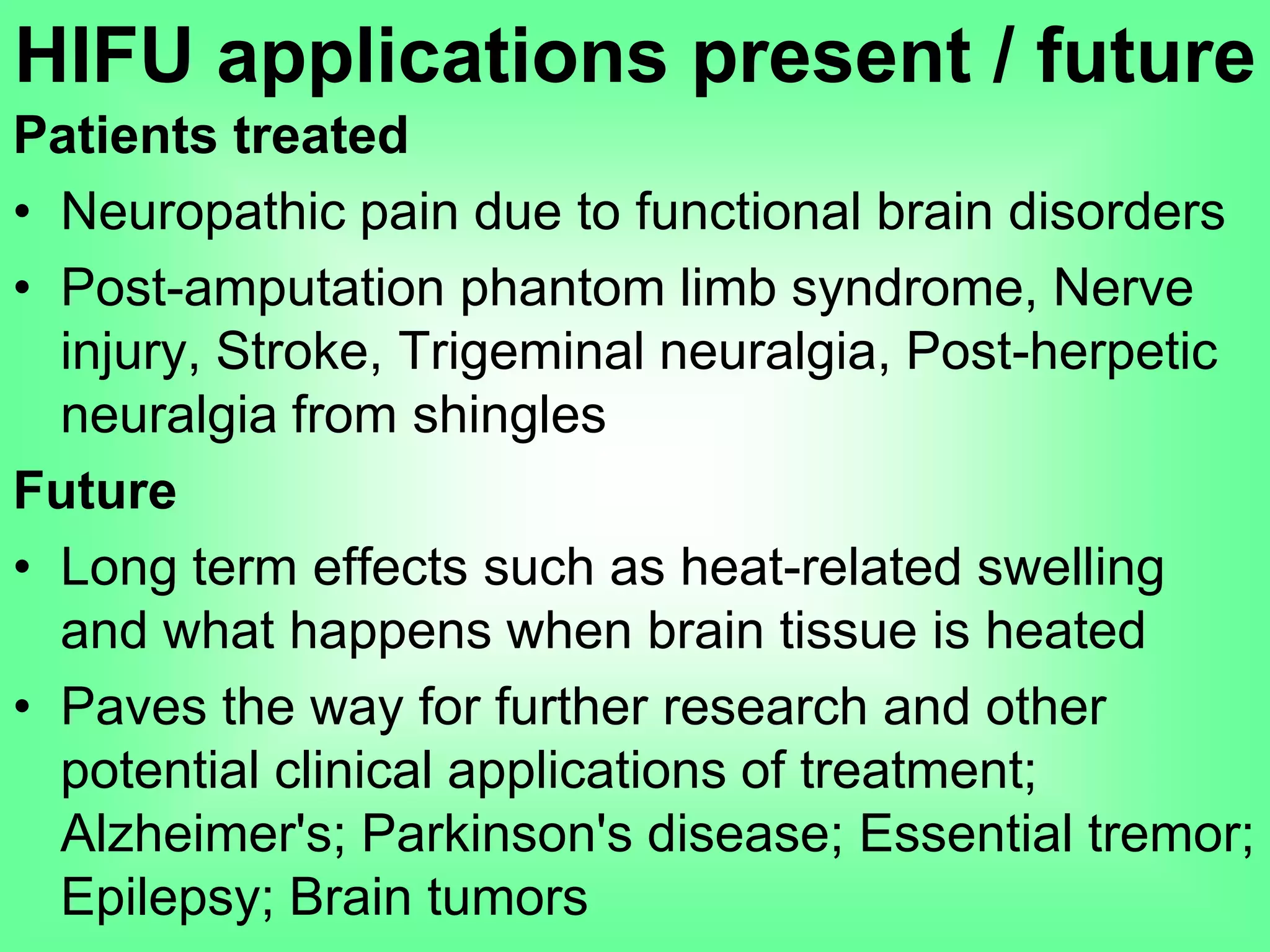 HIFU applications present / future

Patients treated

• Neuropathic pain due to functional brain disorders

• Post-amputation phantom limb syndrome, Nerve injury, Stroke, Trigeminal neuralgia, Post-herpetic neuralgia from shingles

Future

• Long term effects such as heat-related swelling and what happens when brain tissue is heated

• Paves the way for further research and other potential clinical applications of treatment; Alzheimer's; Parkinson's disease; Essential tremor; Epilepsy; Brain tumors